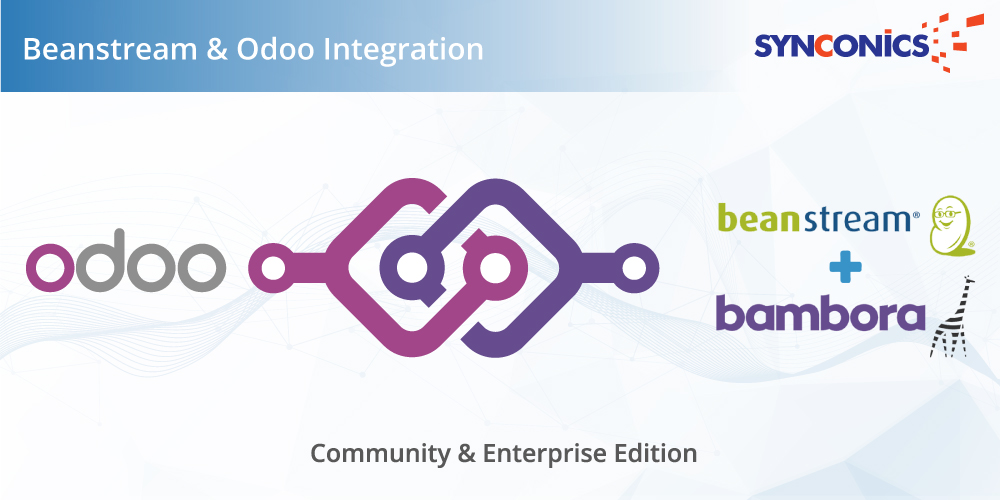 Beanstream & Odoo Integration

SYNCONICS

odoo

beanstream®

+

bambora

Community & Enterprise Edition